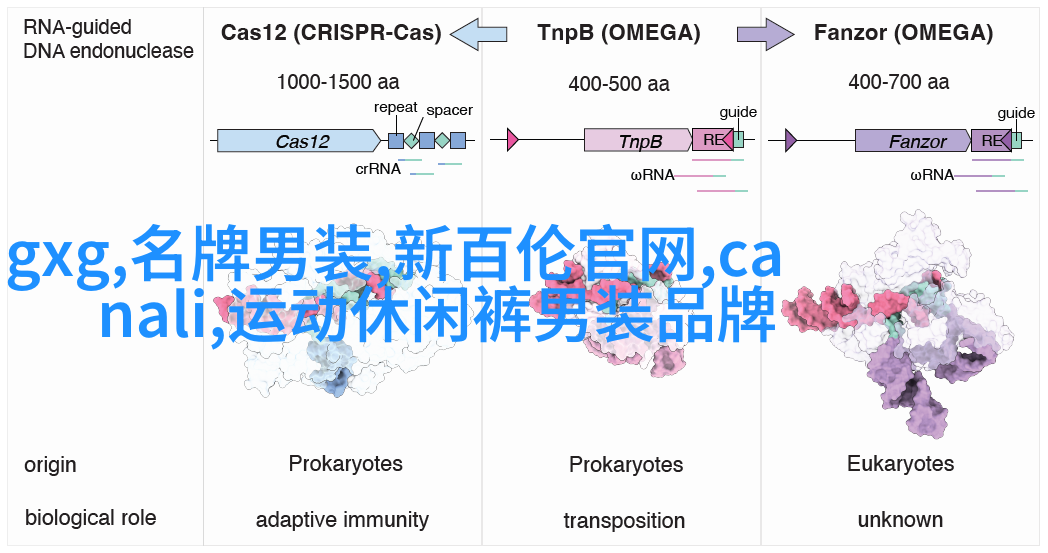 RNA-guided DNA endonuclease

Cas12 (CRISPR-Cas)

TnpB (OMEGA)

Fanzor (OMEGA)

1000-1500 aa

400-500 aa

400-700 aa

repeat

spacer

Cas12

crRNA

TnpB

RE

guide

ωRNA

Fanzor

RE

guide

ωRNA

gxg,名牌男装,新百伦官网,canali,运动休闲裤男装品牌

origin

Prokaryotes

Prokaryotes

Eukaryotes

biological role

adaptive immunity

transposition

unknown